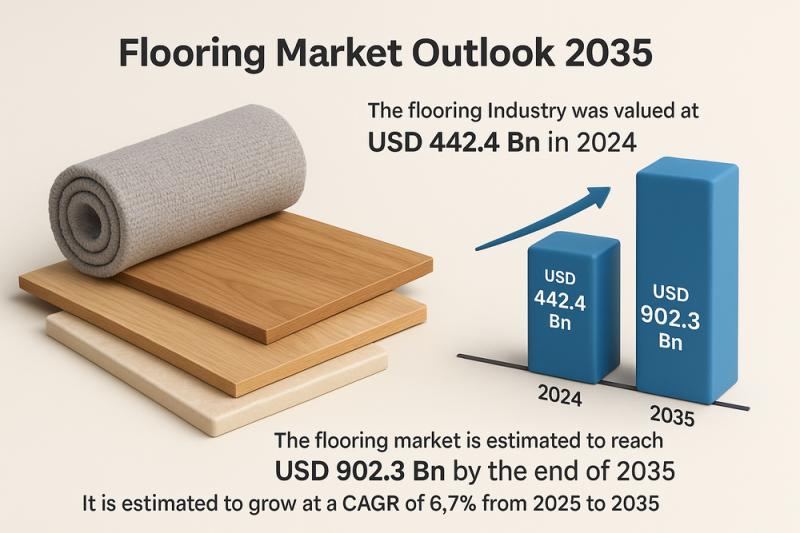 Flooring Market Outlook 2035

The flooring Industry was valued at
USD 442.4 Bn in 2024

USD 442.4 Bn

USD 902.3 Bn

2024

2035

The flooring market is estimated to reach
USD 902.3 Bn by the end of 2035

It is estimated to grow at a CAGR of 6,7% from 2025 to 2035